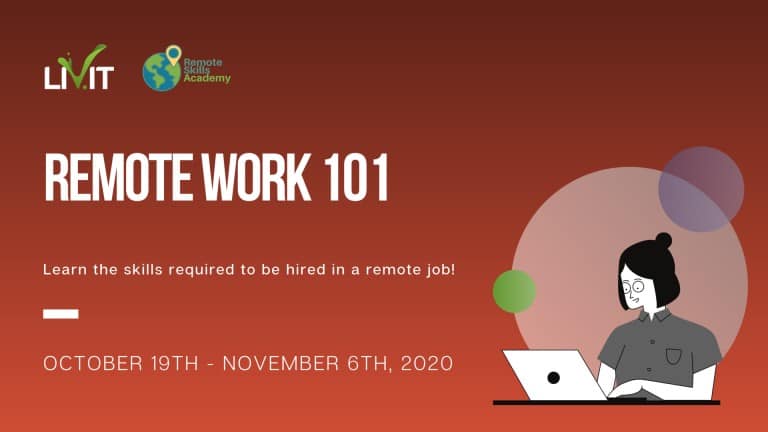 LIV.IT

Remote Skills Academy

REMOTE WORK 101

Learn the skills required to be hired in a remote job!

OCTOBER 19TH - NOVEMBER 6TH, 2020